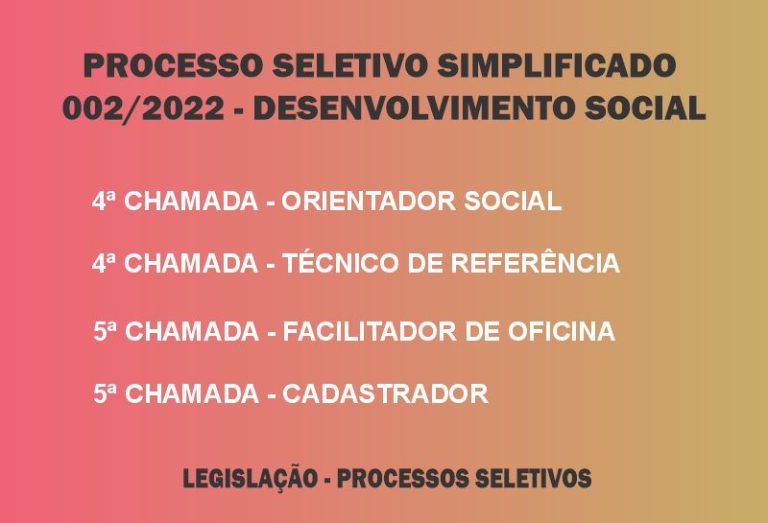 PROCESSO SELETIVO SIMPLIFICADO 002/2022 - DESENVOLVIMENTO SOCIAL

4ª CHAMADA - ORIENTADOR SOCIAL

4ª CHAMADA - TÉCNICO DE REFERÊNCIA

5ª CHAMADA - FACILITADOR DE OFICINA

5ª CHAMADA - CADASTRADOR

LEGISLAÇÃO - PROCESSOS SELETIVOS